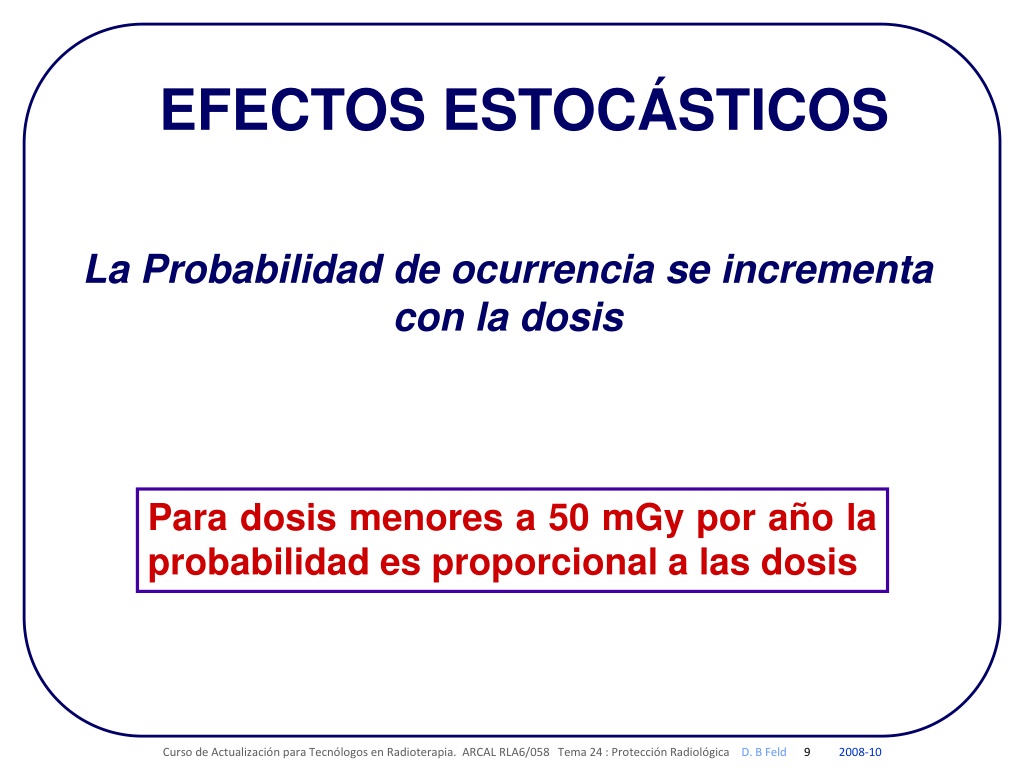 EFECTOS ESTOCÁSTICOS

La Probabilidad de ocurrencia se incrementa con la dosis

Para dosis menores a 50 mGy por año la probabilidad es proporcional a las dosis

Curso de Actualización para Tecnólogos en Radioterapia. ARCAL RLA6/058 Tema 24 : Protección Radiológica D. B Feld 9 2008-10